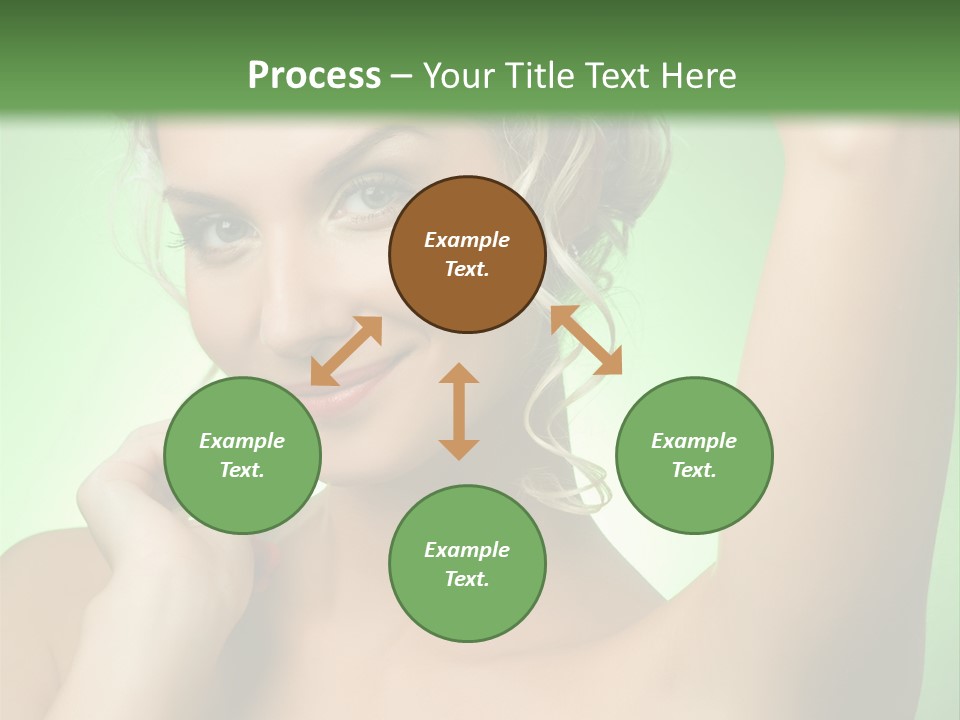 Process – Your Title Text Here

Example Text.

Example Text.

Example Text.

Example Text.